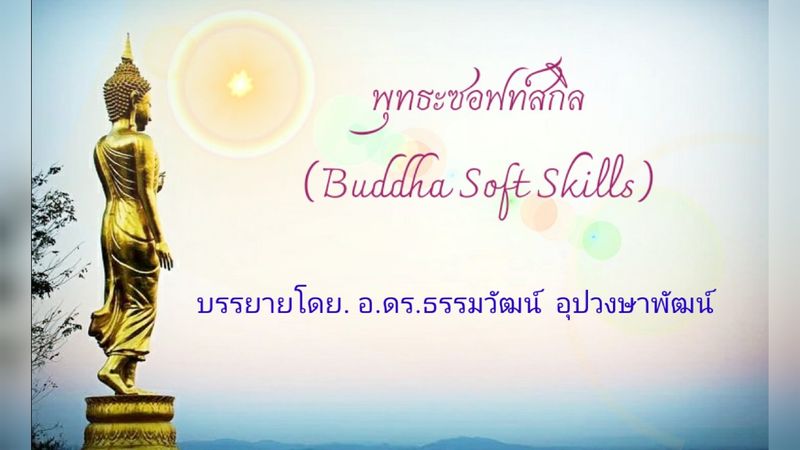 พุทธะซอฟท์สกิล
(Buddha Soft Skills)

บรรยายโดย. อ.ดร.ธรรมวัฒน์ อุปวงษาพัฒน์